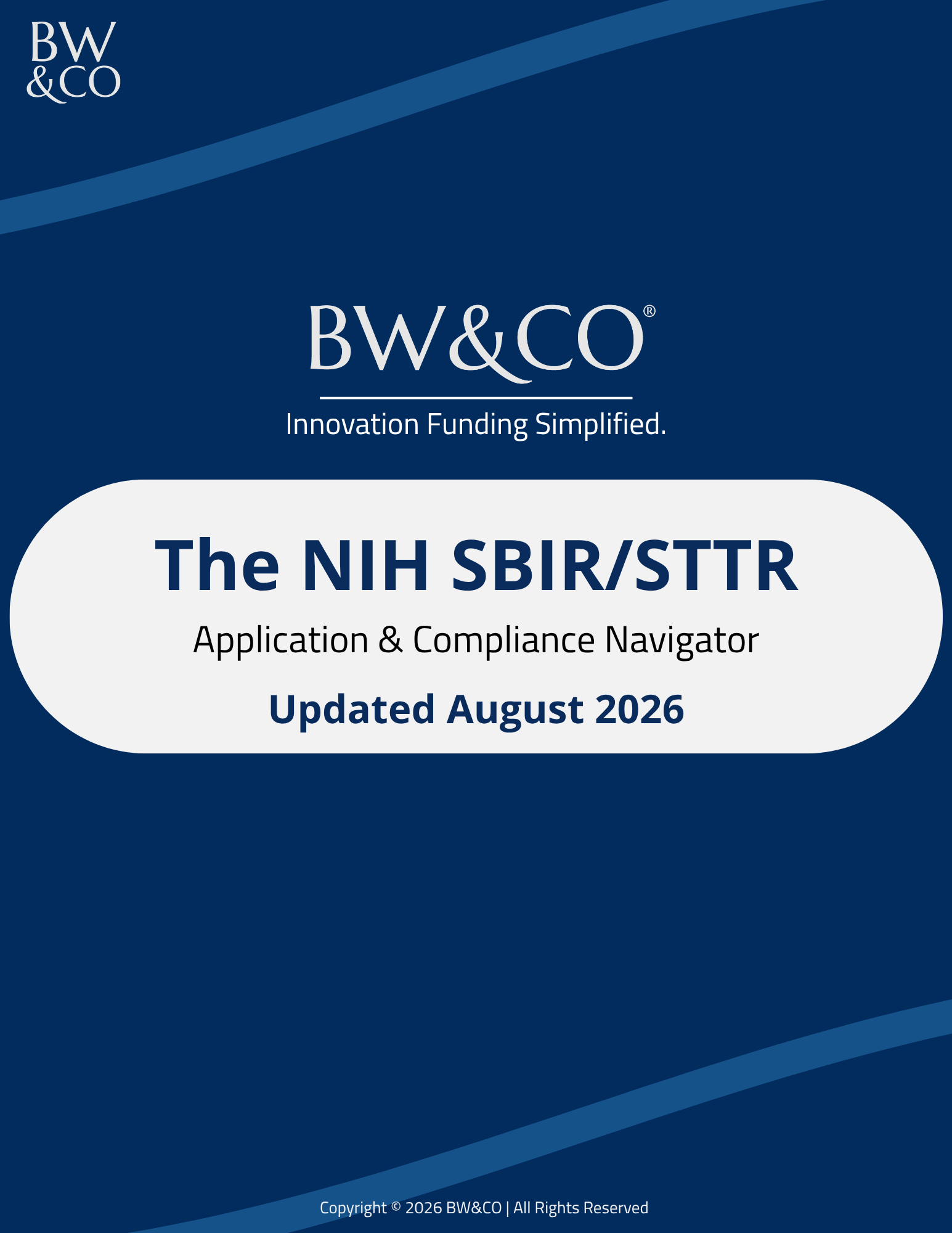 BW
&CO

BW&CO®

Innovation Funding Simplified.

The NIH SBIR/STTR

Application & Compliance Navigator

Updated August 2026

Copyright © 2026 BW&CO | All Rights Reserved